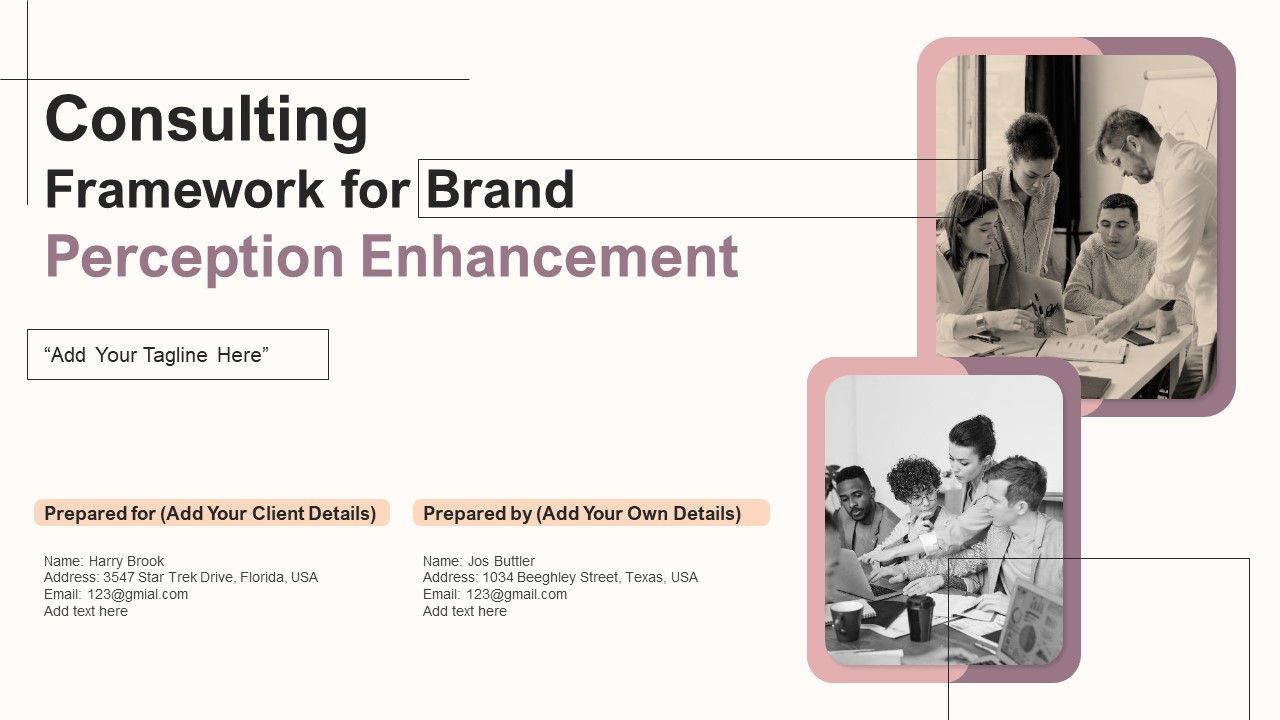 Consulting
Framework for Brand
Perception Enhancement

“Add Your Tagline Here”

Prepared for (Add Your Client Details)

Name: Harry Brook
Address: 3547 Star Trek Drive, Florida, USA
Email: 123@gmial.com
Add text here

Prepared by (Add Your Own Details)

Name: Jos Buttler
Address: 1034 Beeghley Street, Texas, USA
Email: 123@gmail.com
Add text here